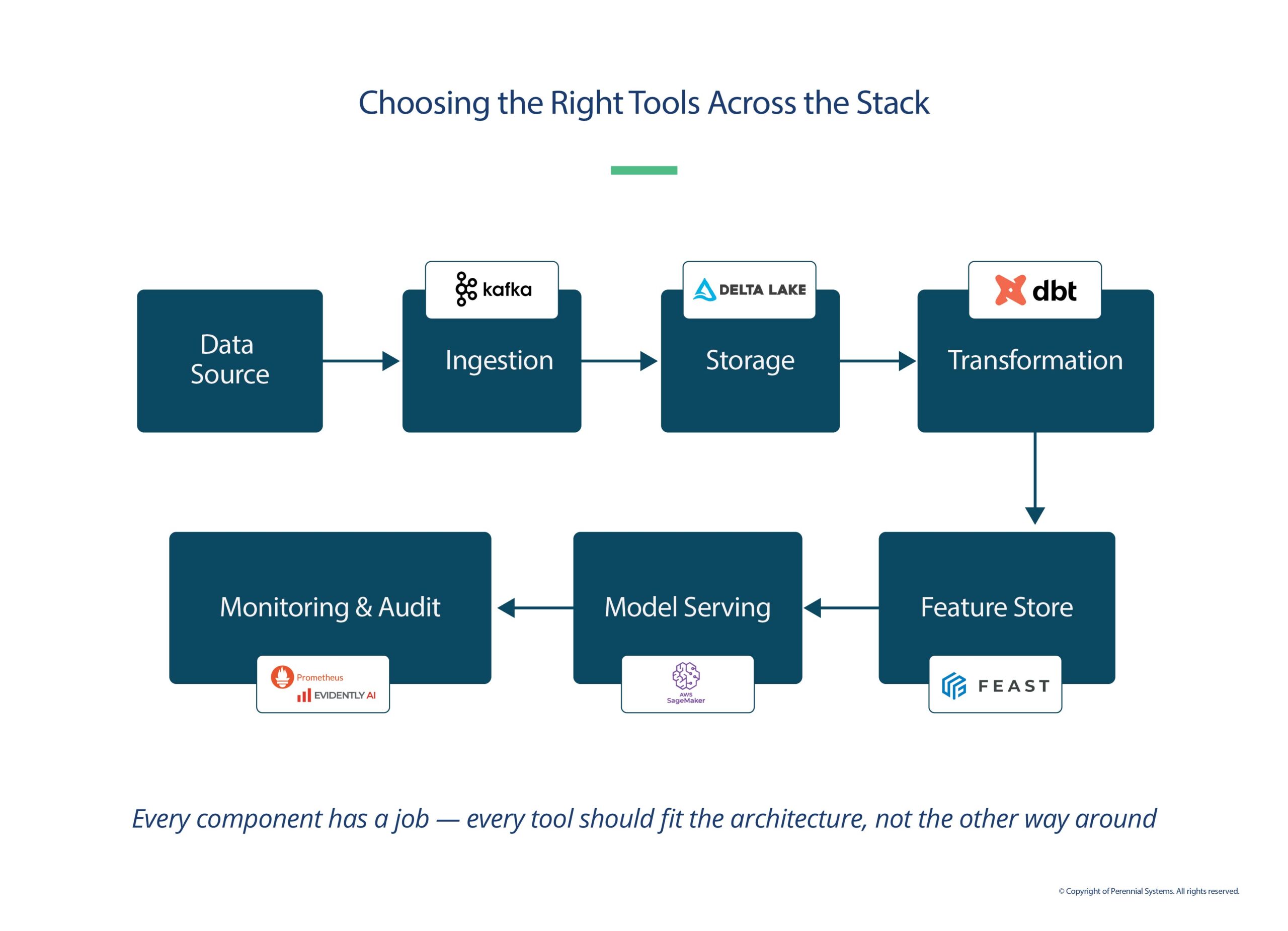 Choosing the Right Tools Across the Stack

Data Source

kafka

Ingestion

DELTA LAKE

Storage

dbt

Transformation

Feature Store

FEAST

Model Serving

AWS SageMaker

Monitoring & Audit

Prometheus

EVIDENTLY AI

Every component has a job — every tool should fit the architecture, not the other way around

© Copyright of Perennial Systems. All rights reserved.